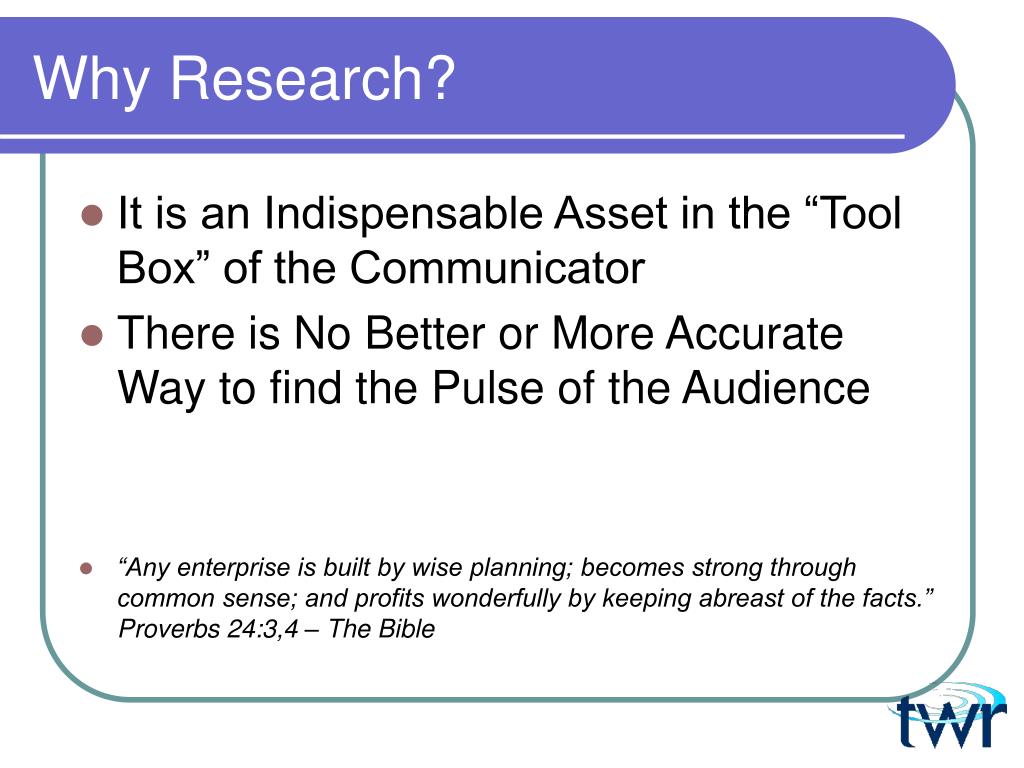 Why Research?

It is an Indispensable Asset in the “Tool Box” of the Communicator

There is No Better or More Accurate Way to find the Pulse of the Audience

“Any enterprise is built by wise planning; becomes strong through common sense; and profits wonderfully by keeping abreast of the facts.” Proverbs 24:3,4 – The Bible

twr